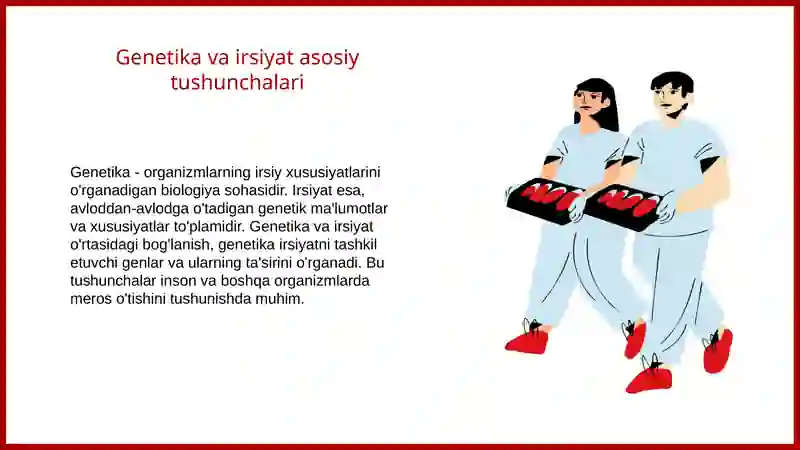 Genetika va irsiyat asosiy tushunchalari

Genetika - organizmlarning irsiy xususiyatlarini o'rganadigan biologiya sohasidir. Irsiyat esa, avloddan-avlodga o'tadigan genetik ma'lumotlar va xususiyatlar to'plamidir. Genetika va irsiyat o'rtasidagi bog'lanish, genetika irsiyatni tashkil etuvchi genlar va ularning ta'sirini o'rganadi. Bu tushunchalar inson va boshqa organizmlarda meros o'tishini tushunishda muhim.